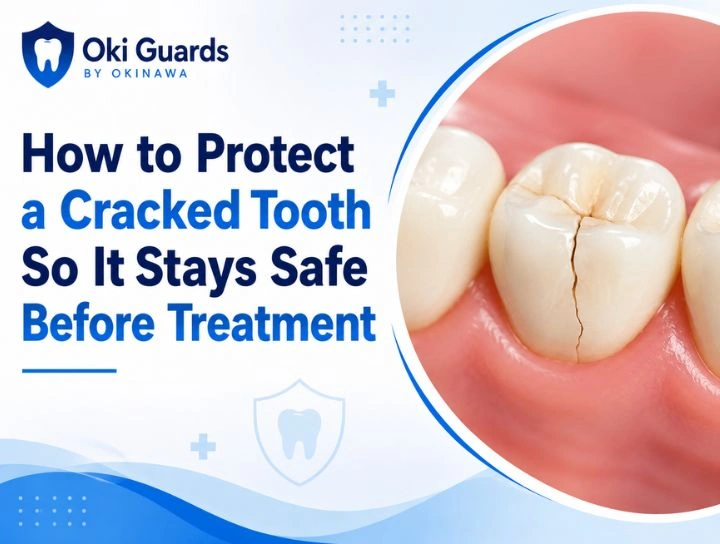 Oki Guards
BY OKINAWA

How to Protect a Cracked Tooth So It Stays Safe Before Treatment